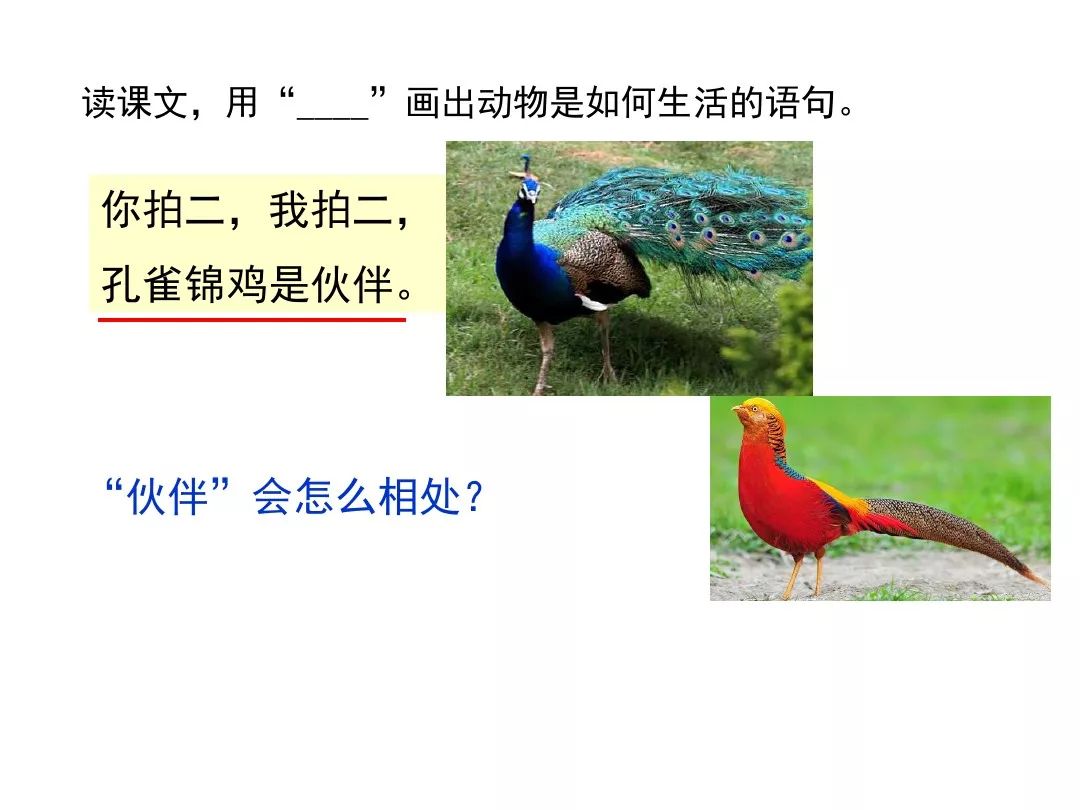 读课文，用“____”画出动物是如何生活的语句。

你拍二，我拍二，
孔雀锦鸡是伙伴。

“伙伴”会怎么相处？